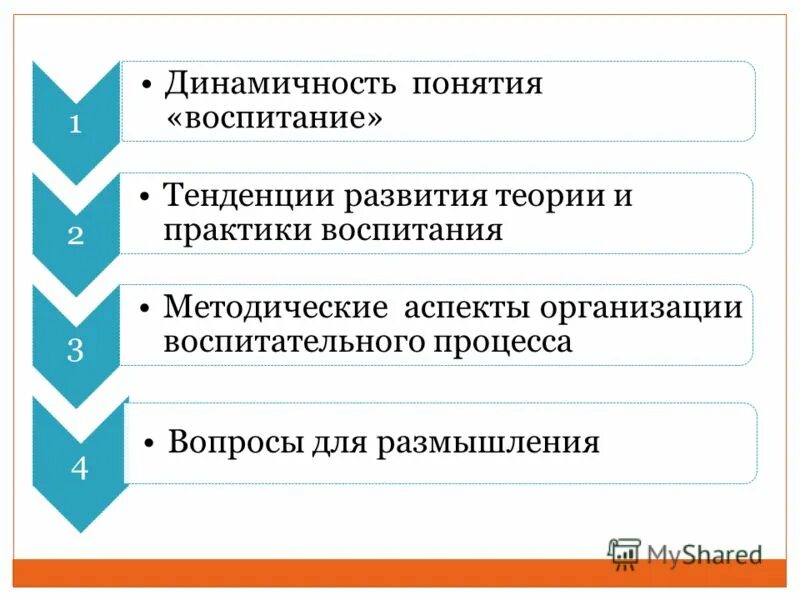 1

• Динамичность понятия «воспитание»

2

• Тенденции развития теории и практики воспитания

3

• Методические аспекты организации воспитательного процесса

4

• Вопросы для размышления

MyShared